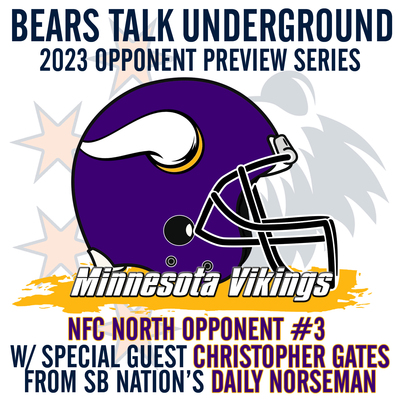 BEARS TALK UNDERGROUND
2023 OPPONENT PREVIEW SERIES

Minnesota Vikings

NFC NORTH OPPONENT #3
W/ SPECIAL GUEST CHRISTOPHER GATES
FROM SB NATION'S DAILY NORSEMAN